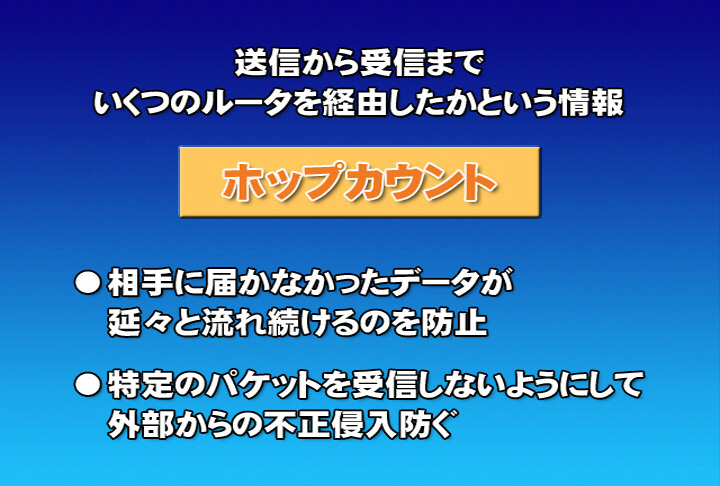 送信から受信まで
いくつのルータを経由したかという情報

ホップカウント

● 相手に届かなかったデータが延々と流れ続けるのを防止

● 特定のパケットを受信しないようにして外部からの不正侵入防ぐ